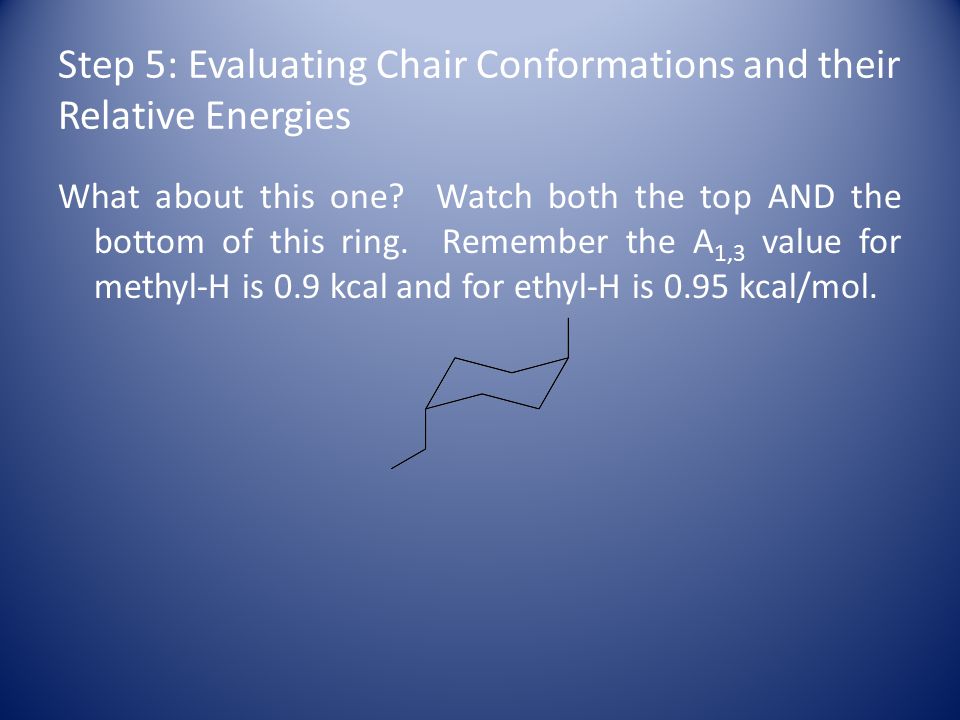 Step 5: Evaluating Chair Conformations and their Relative Energies

What about this one? Watch both the top AND the bottom of this ring. Remember the $A_{1,3}$ value for methyl-H is 0.9 kcal and for ethyl-H is 0.95 kcal/mol.